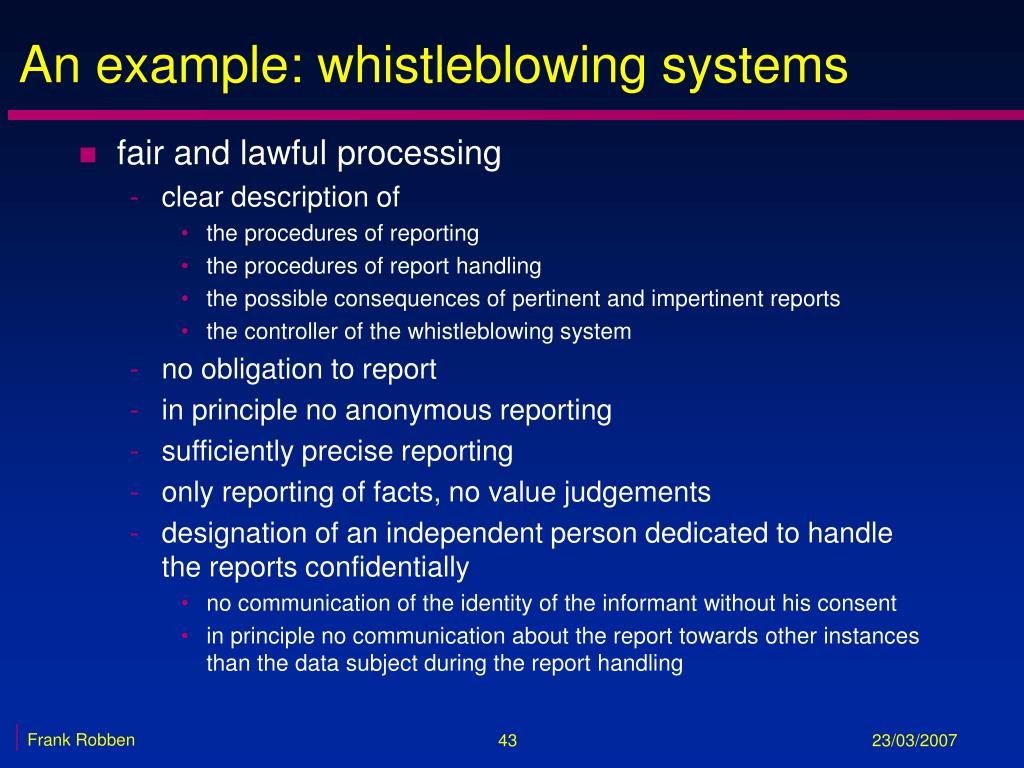 An example: whistleblowing systems

- fair and lawful processing
  - clear description of
    - the procedures of reporting
    - the procedures of report handling
    - the possible consequences of pertinent and impertinent reports
    - the controller of the whistleblowing system
  - no obligation to report
  - in principle no anonymous reporting
  - sufficiently precise reporting
  - only reporting of facts, no value judgements
  - designation of an independent person dedicated to handle the reports confidentially
    - no communication of the identity of the informant without his consent
    - in principle no communication about the report towards other instances than the data subject during the report handling

Frank Robben 43 23/03/2007